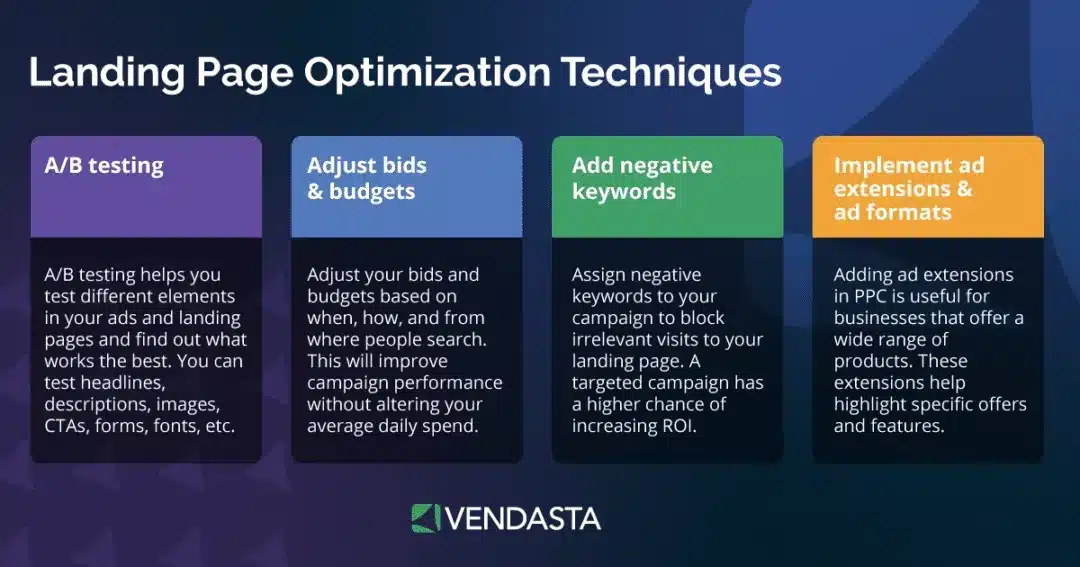 Landing Page Optimization Techniques

A/B testing

A/B testing helps you test different elements in your ads and landing pages and find out what works the best. You can test headlines, descriptions, images, CTAs, forms, fonts, etc.

Adjust bids & budgets

Adjust your bids and budgets based on when, how, and from where people search. This will improve campaign performance without altering your average daily spend.

Add negative keywords

Assign negative keywords to your campaign to block irrelevant visits to your landing page. A targeted campaign has a higher chance of increasing ROI.

Implement ad extensions & ad formats

Adding ad extensions in PPC is useful for businesses that offer a wide range of products. These extensions help highlight specific offers and features.

VENDASTA